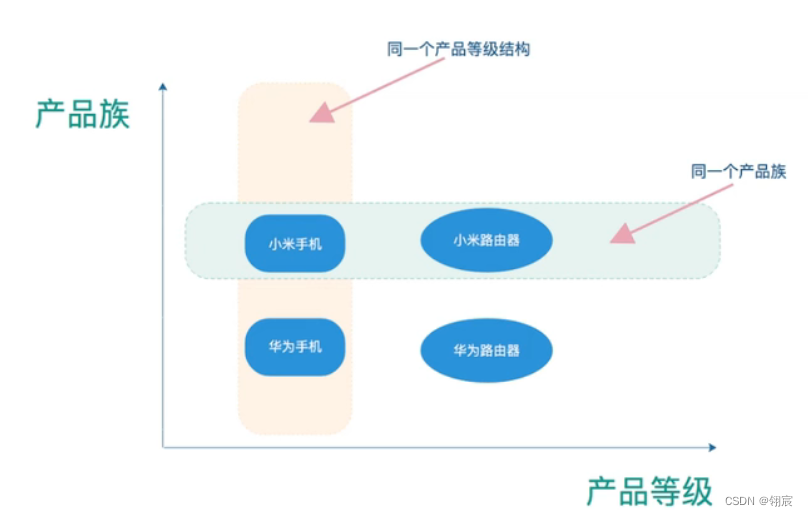 同一个产品等级结构

产品族

同一个产品族

小米手机

小米路由器

华为手机

华为路由器

产品等级

CSDN @翎宸